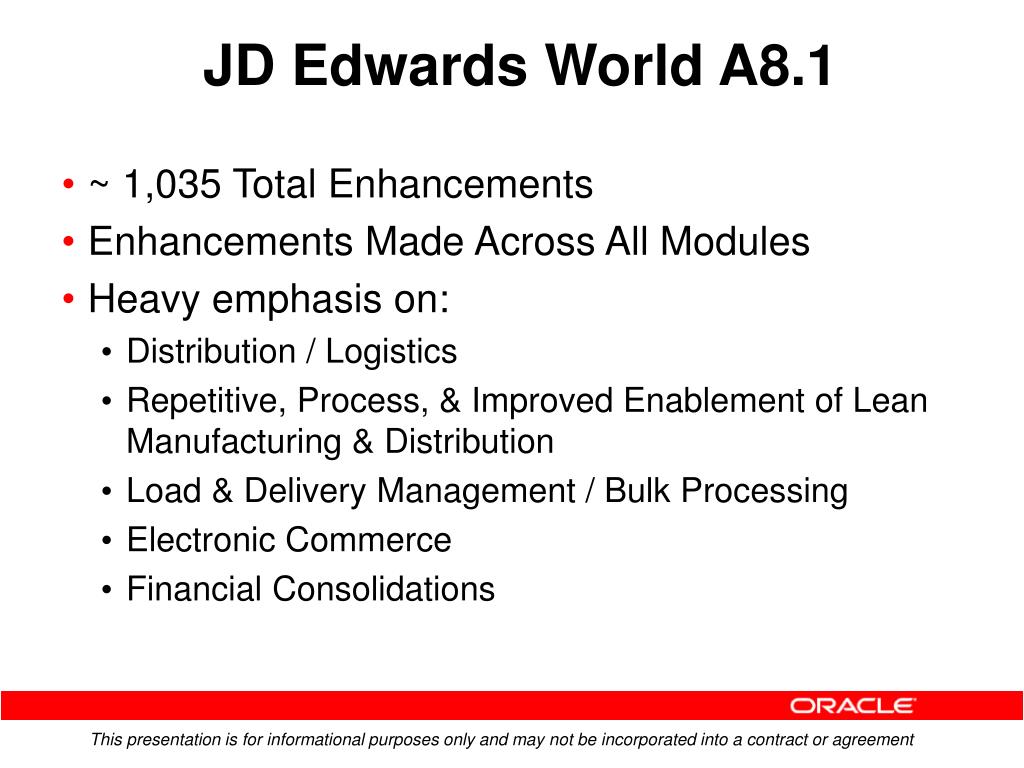 JD Edwards World A8.1

• ~ 1,035 Total Enhancements
• Enhancements Made Across All Modules
• Heavy emphasis on:
  • Distribution / Logistics
  • Repetitive, Process, & Improved Enablement of Lean Manufacturing & Distribution
  • Load & Delivery Management / Bulk Processing
  • Electronic Commerce
  • Financial Consolidations

ORACLE

This presentation is for informational purposes only and may not be incorporated into a contract or agreement